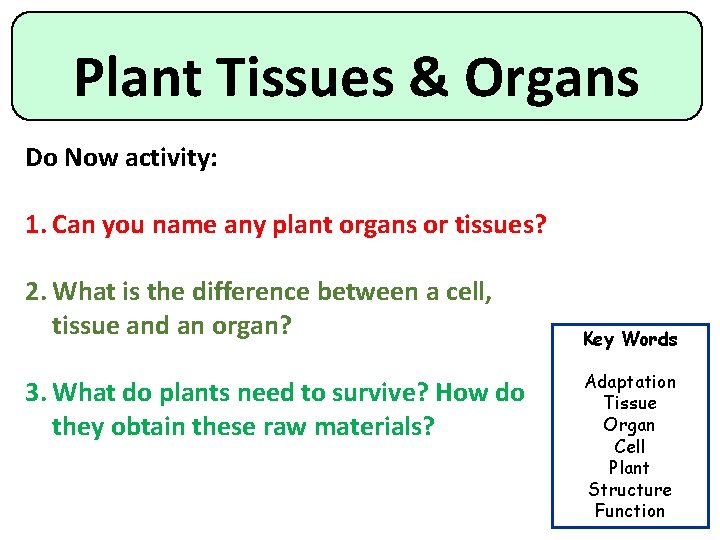 Plant Tissues & Organs

Do Now activity:

1. Can you name any plant organs or tissues?

2. What is the difference between a cell, tissue and an organ?

3. What do plants need to survive? How do they obtain these raw materials?

Key Words

Adaptation
Tissue
Organ
Cell
Plant
Structure
Function